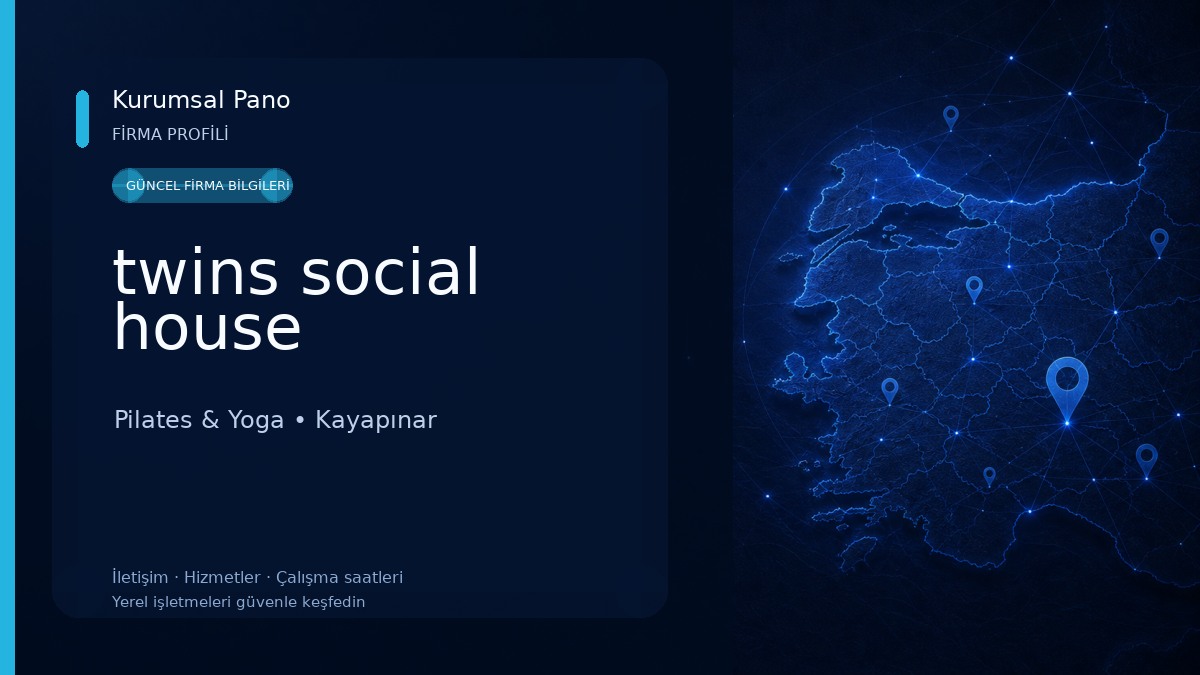 Kurumsal Pano
FİRMA PROFİLİ

GÜNCEL FİRMA BİLGİLERİ

twins social house

Pilates & Yoga • Kayapınar

İletişim · Hizmetler · Çalışma saatleri
Yerel işletmeleri güvenle keşfedin